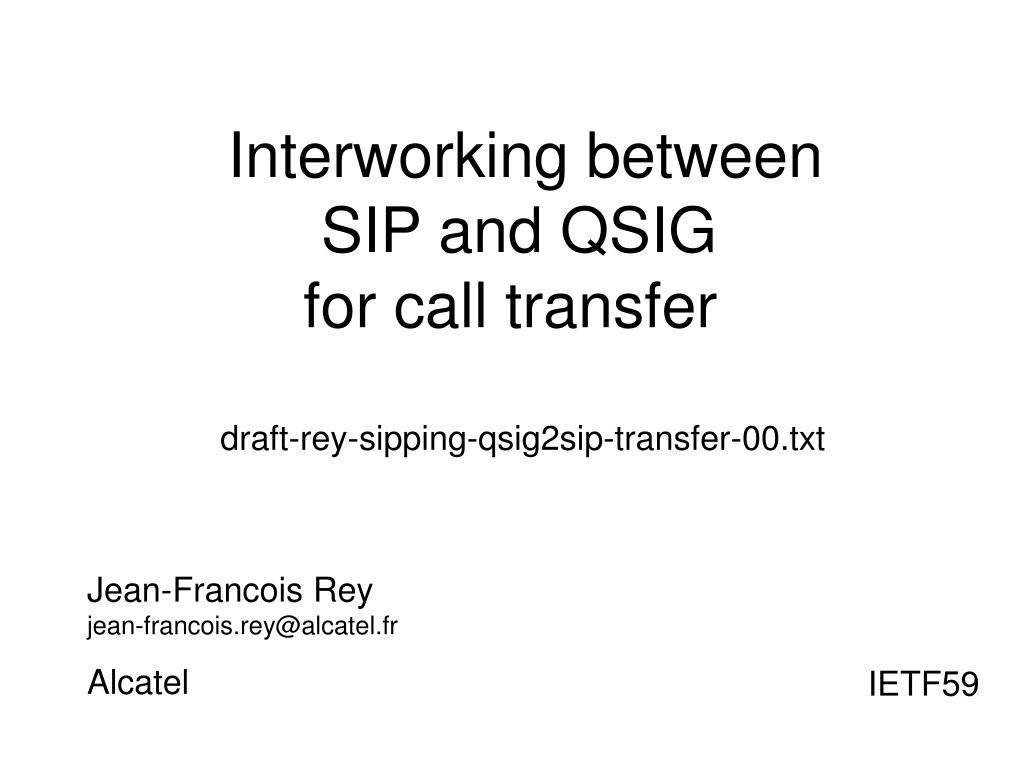 Interworking between
SIP and QSIG
for call transfer

draft-rey-sipping-qsig2sip-transfer-00.txt

Jean-Francois Rey
jean-francois.rey@alcatel.fr

Alcatel

IETF59